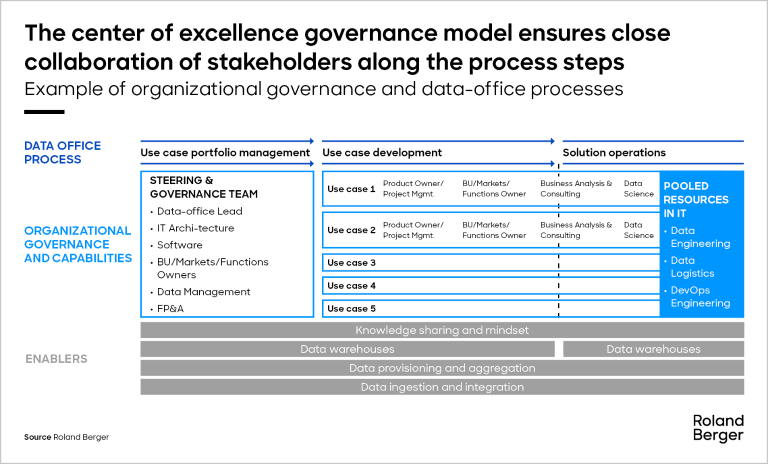 The center of excellence governance model ensures close collaboration of stakeholders along the process steps

Example of organizational governance and data-office processes

DATA OFFICE PROCESS

Use case portfolio management

Use case development

Solution operations

ORGANIZATIONAL GOVERNANCE AND CAPABILITIES

STEERING & GOVERNANCE TEAM
• Data-office Lead
• IT Archi-tecture
• Software
• BU/Markets/Functions Owners
• Data Management
• FP&A

Use case 1 Product Owner/ Project Mgmt. BU/Markets/ Functions Owner Business Analysis & Consulting Data Science

Use case 2 Product Owner/ Project Mgmt. BU/Markets/ Functions Owner Business Analysis & Consulting Data Science

Use case 3

Use case 4

Use case 5

POOLED RESOURCES IN IT
• Data Engineering
• Data Logistics
• DevOps Engineering

ENABLERS

Knowledge sharing and mindset

Data warehouses

Data warehouses

Data provisioning and aggregation

Data ingestion and integration

Source Roland Berger

Roland Berger